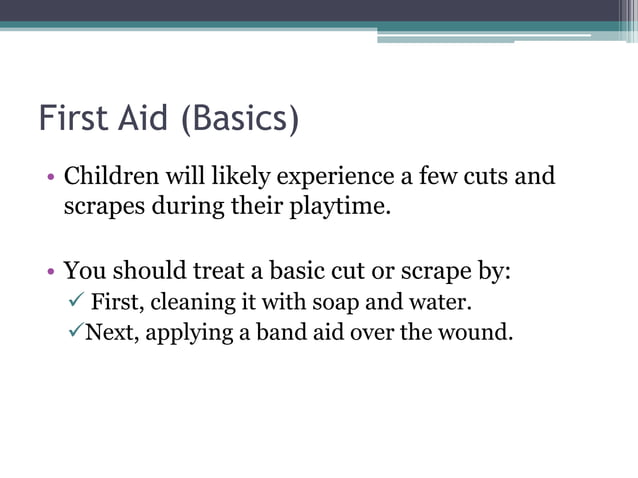 First Aid (Basics)

• Children will likely experience a few cuts and scrapes during their playtime.

• You should treat a basic cut or scrape by:
✓ First, cleaning it with soap and water.
✓Next, applying a band aid over the wound.